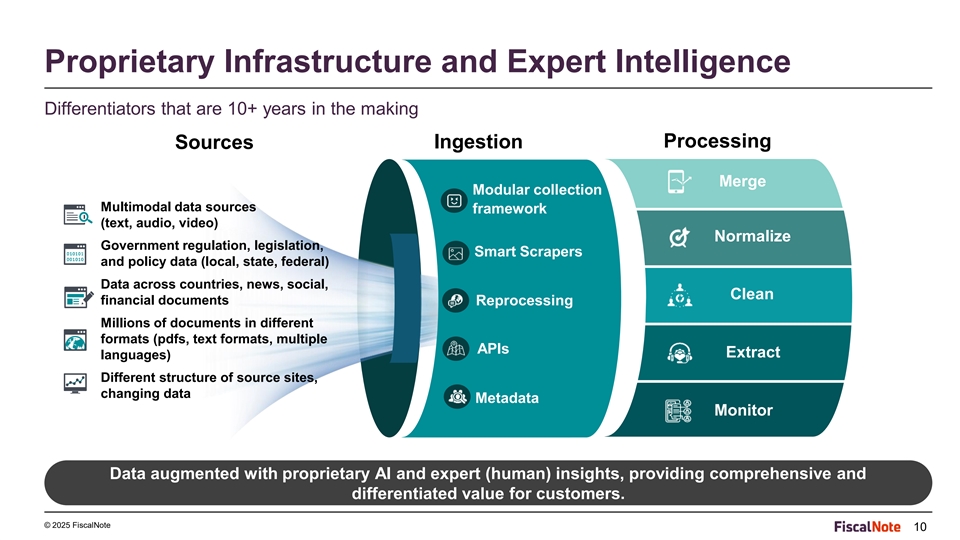 Proprietary Infrastructure and Expert Intelligence

Differentiators that are 10+ years in the making

Sources

Multimodal data sources (text, audio, video)

Government regulation, legislation, and policy data (local, state, federal)

Data across countries, news, social, financial documents

Millions of documents in different formats (pdfs, text formats, multiple languages)

Different structure of source sites, changing data

Ingestion

Modular collection framework

Smart Scrapers

Reprocessing

APIs

Metadata

Processing

Merge

Normalize

Clean

Extract

Monitor

Data augmented with proprietary AI and expert (human) insights, providing comprehensive and differentiated value for customers.

© 2025 FiscalNote

FiscalNote 10